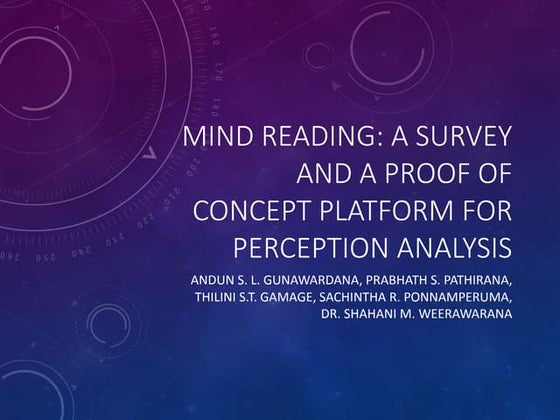 MIND READING: A SURVEY AND A PROOF OF CONCEPT PLATFORM FOR PERCEPTION ANALYSIS

ANDUN S. L. GUNAWARDANA, PRABHATH S. PATHIRANA, THILINI S.T. GAMAGE, SACHINTHA R. PONNAMPERUMA, DR. SHAHANI M. WEERAWARANA